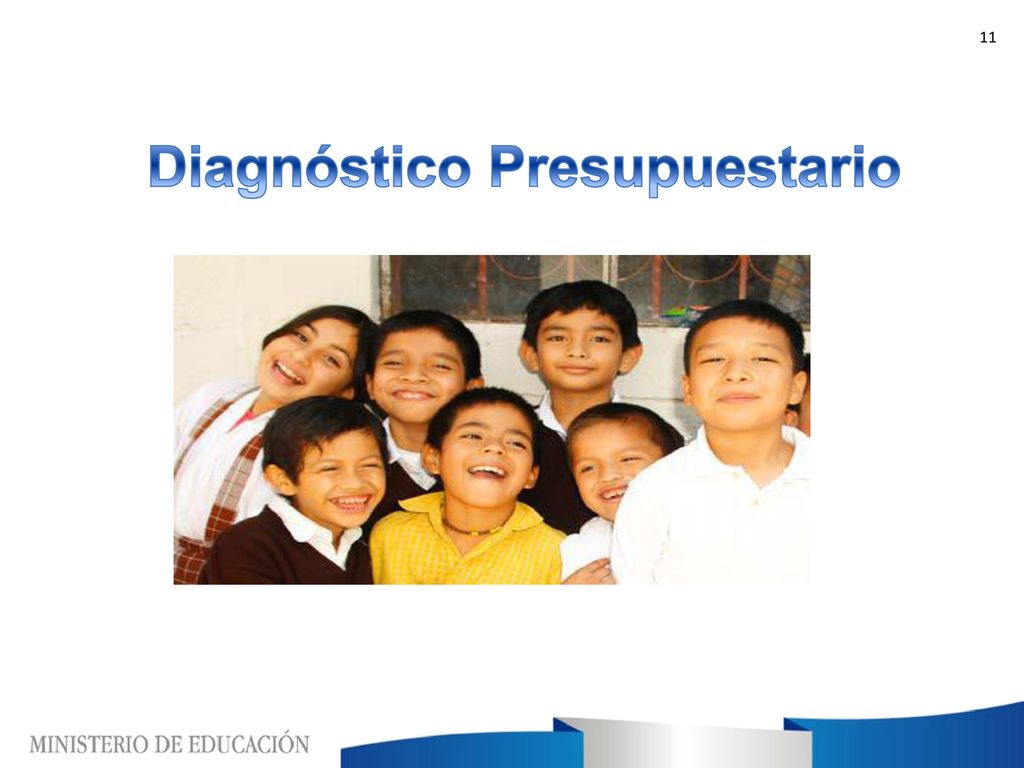 11

Diagnóstico Presupuestario

MINISTERIO DE EDUCACIÓN